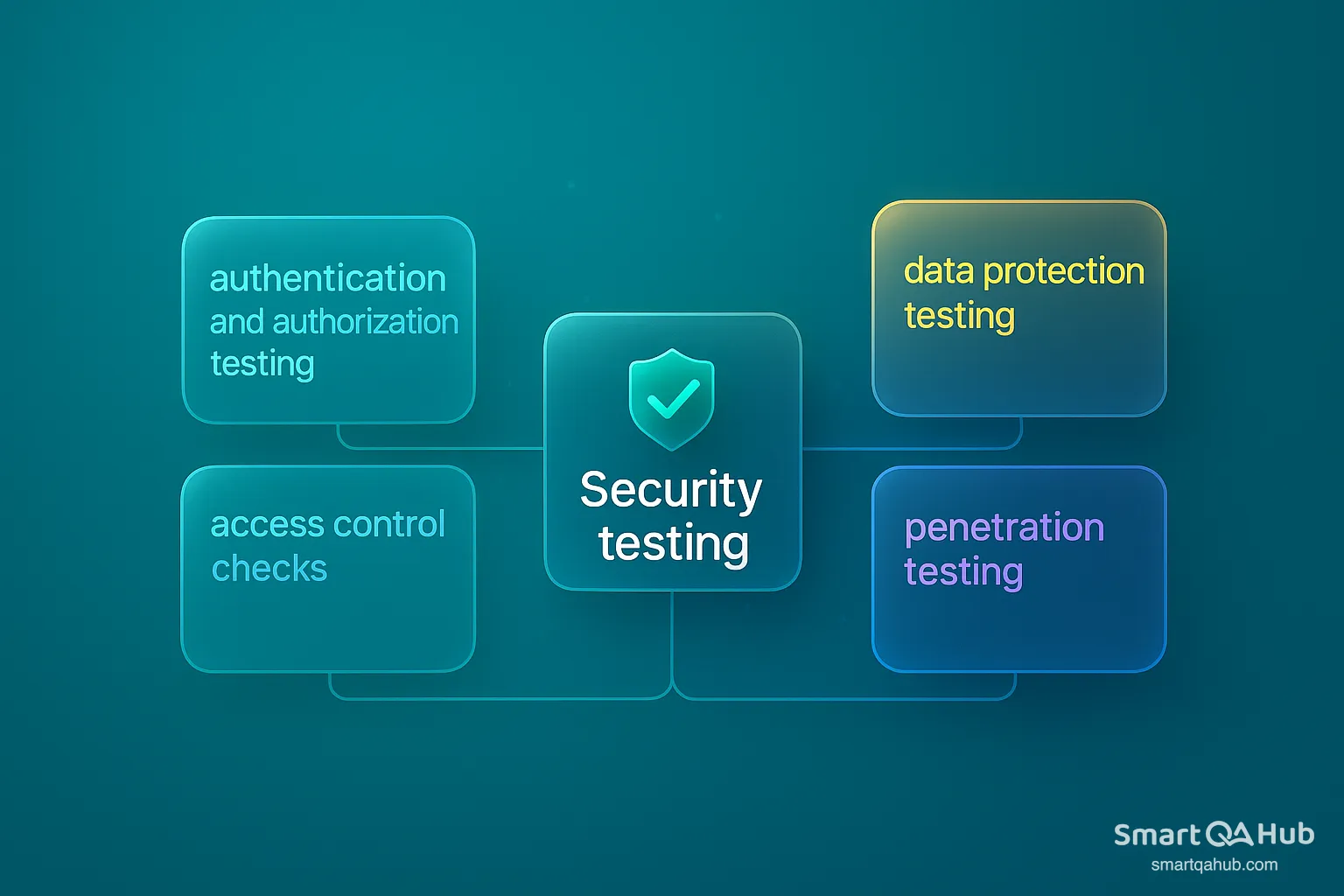 authentication and authorization testing

access control checks

Security testing

data protection testing

penetration testing

Smart QA Hub
smartqahub.com